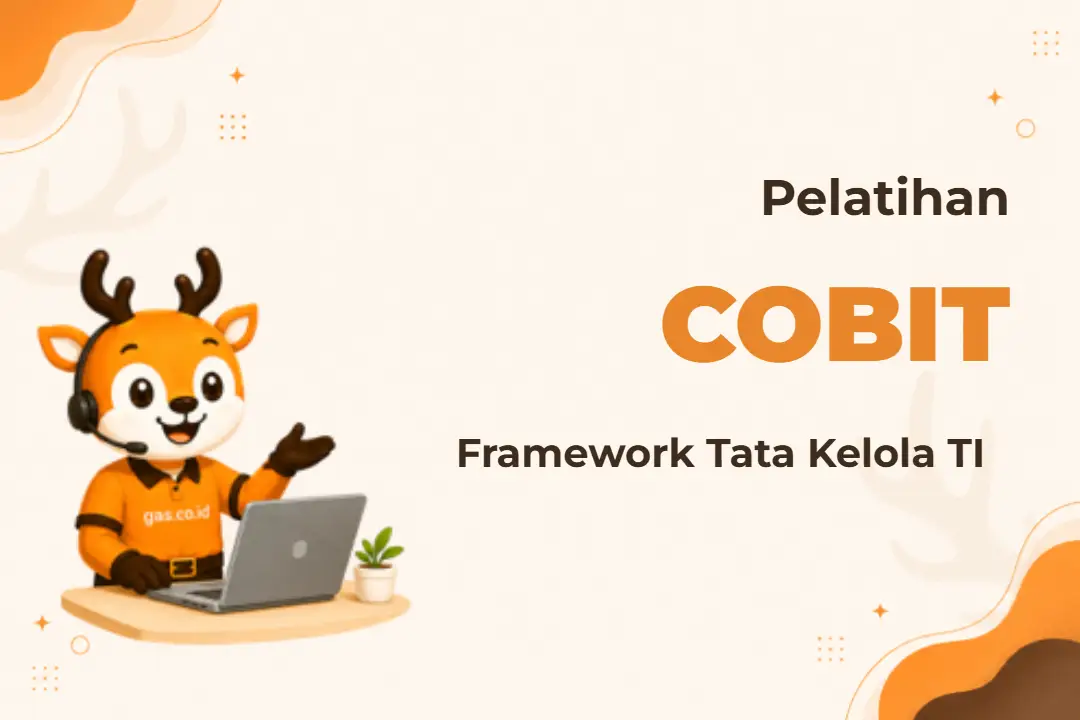 Pelatihan

COBIT

Framework Tata Kelola TI

gas.co.id